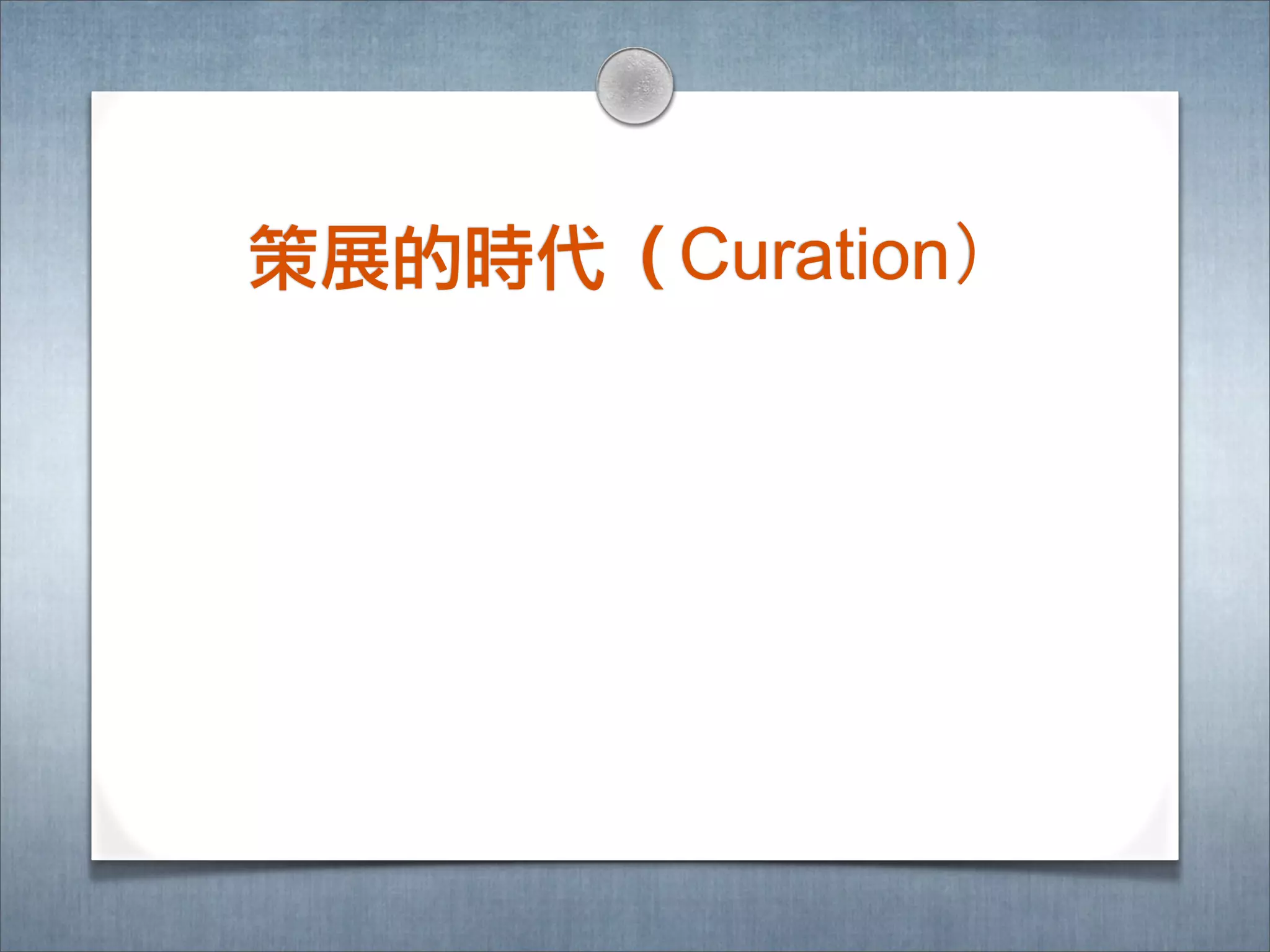 策展的時代（Curation）